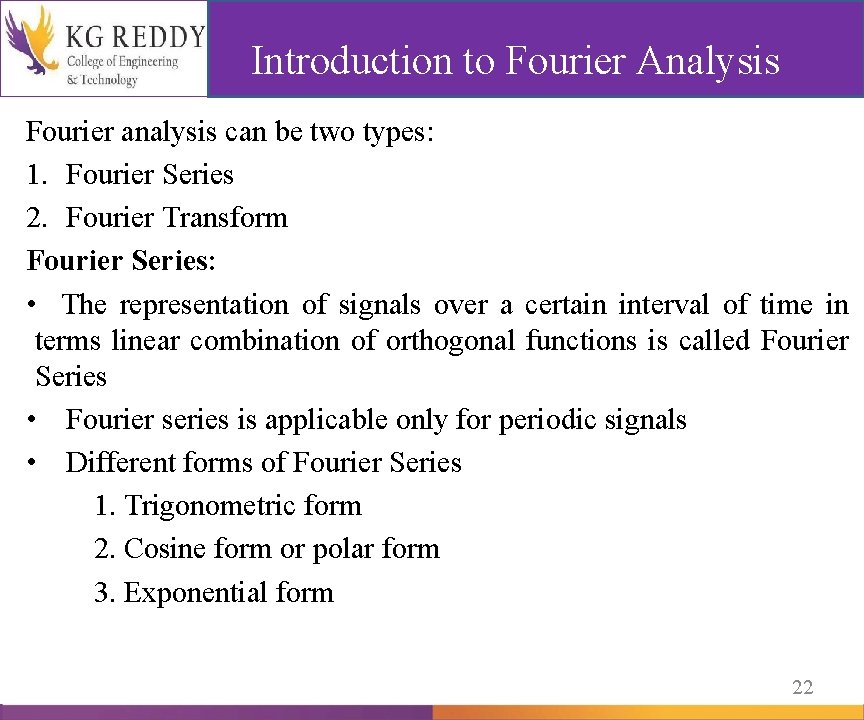 KG REDDY
College of Engineering
& Technology

Introduction to Fourier Analysis

Fourier analysis can be two types:
1. Fourier Series
2. Fourier Transform

Fourier Series:
• The representation of signals over a certain interval of time in terms linear combination of orthogonal functions is called Fourier Series
• Fourier series is applicable only for periodic signals
• Different forms of Fourier Series
1. Trigonometric form
2. Cosine form or polar form
3. Exponential form

22